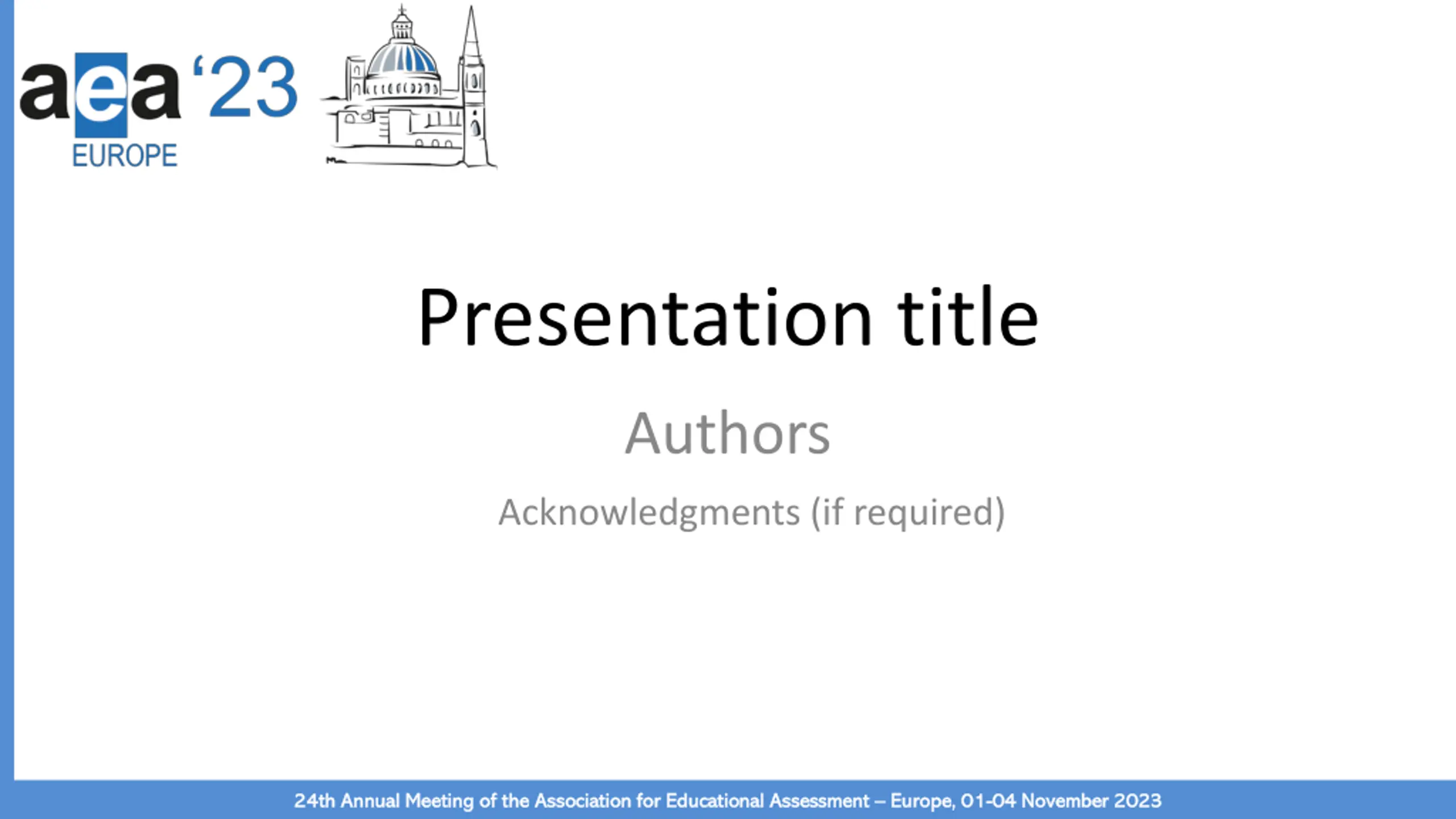 aea '23
EUROPE

Presentation title

Authors

Acknowledgments (if required)

24th Annual Meeting of the Association for Educational Assessment – Europe, 01-04 November 2023